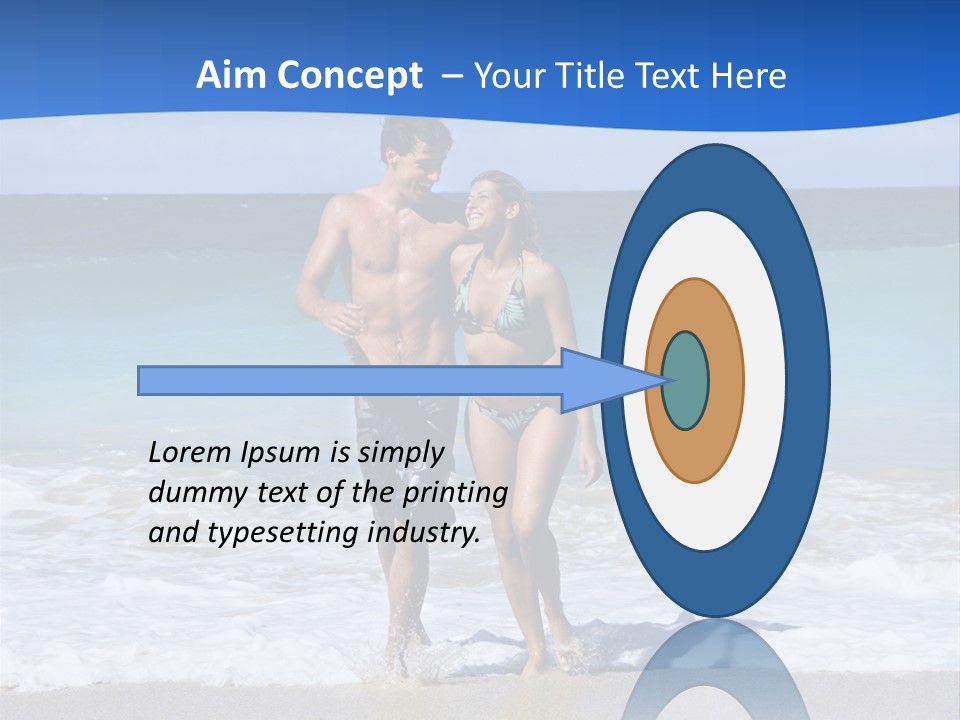 Aim Concept – Your Title Text Here

Lorem Ipsum is simply dummy text of the printing and typesetting industry.